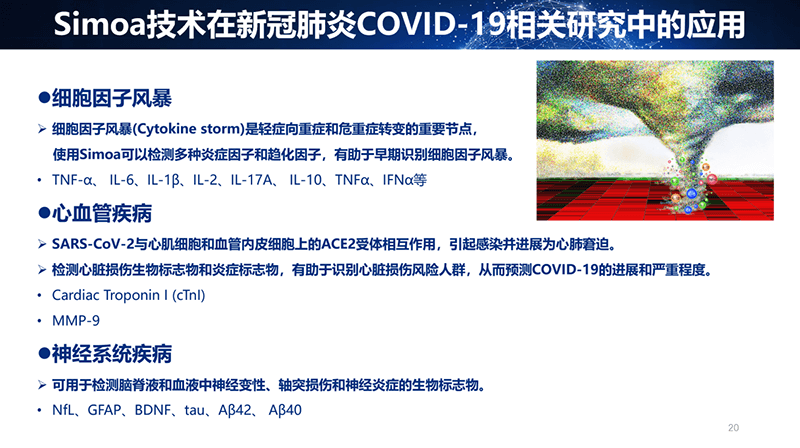 Simoa技术在新冠肺炎COVID-19相关研究中的应用

●细胞因子风暴

➢ 细胞因子风暴(Cytokine storm)是轻症向重症和危重症转变的重要节点，使用Simoa可以检测多种炎症因子和趋化因子，有助于早期识别细胞因子风暴。

• TNF-α、 IL-6、IL-1β、IL-2、IL-17A、 IL-10、TNFα、IFNα等

●心血管疾病

➢ SARS-CoV-2与心肌细胞和血管内皮细胞上的ACE2受体相互作用，引起感染并进展为心肺窘迫。

➢ 检测心脏损伤生物标志物和炎症标志物，有助于识别心脏损伤风险人群，从而预测COVID-19的进展和严重程度。

• Cardiac Troponin I (cTnI)

• MMP-9

●神经系统疾病

➢ 可用于检测脑脊液和血液中神经变性、轴突损伤和神经炎症的生物标志物。

• NfL、GFAP、BDNF、tau、Aβ42、 Aβ40

20